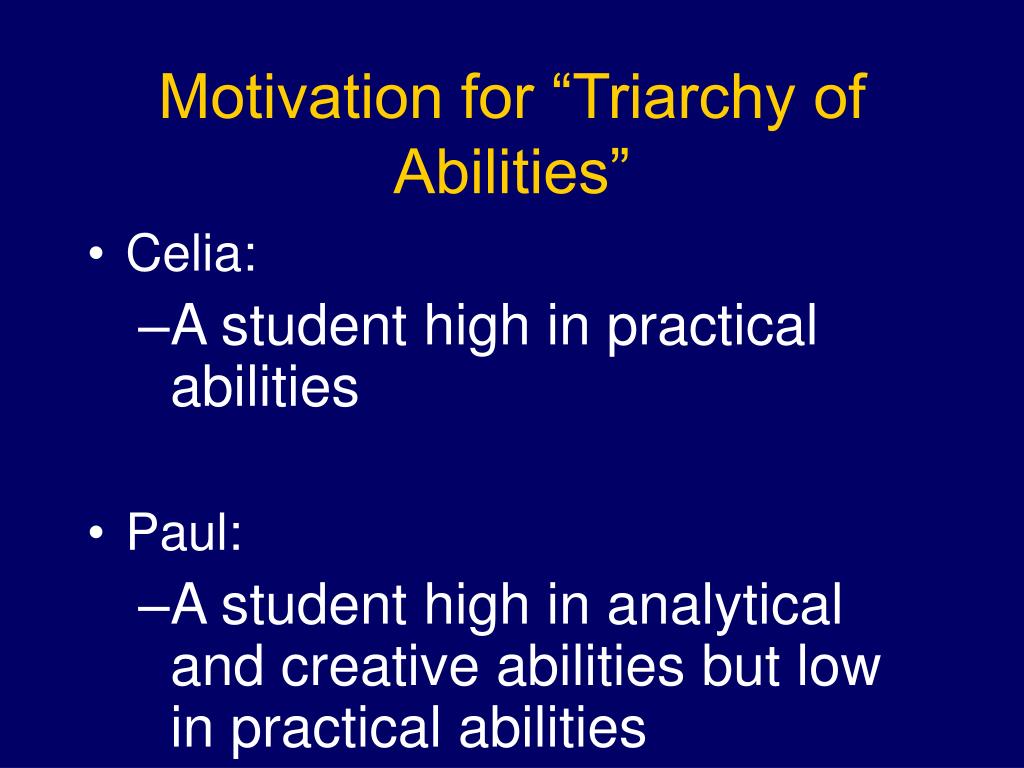 Motivation for “Triarchy of Abilities”

• Celia:
–A student high in practical abilities

• Paul:
–A student high in analytical and creative abilities but low in practical abilities